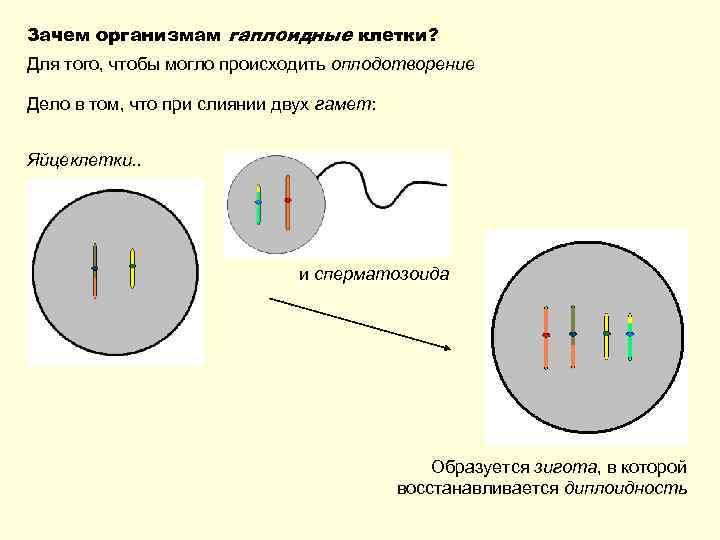 Зачем организмам гаплоидные клетки?

Для того, чтобы могло происходить оплодотворение

Дело в том, что при слиянии двух гамет:

Яйцеклетки..

и сперматозоида

Образуется зигота, в которой восстанавливается диплоидность